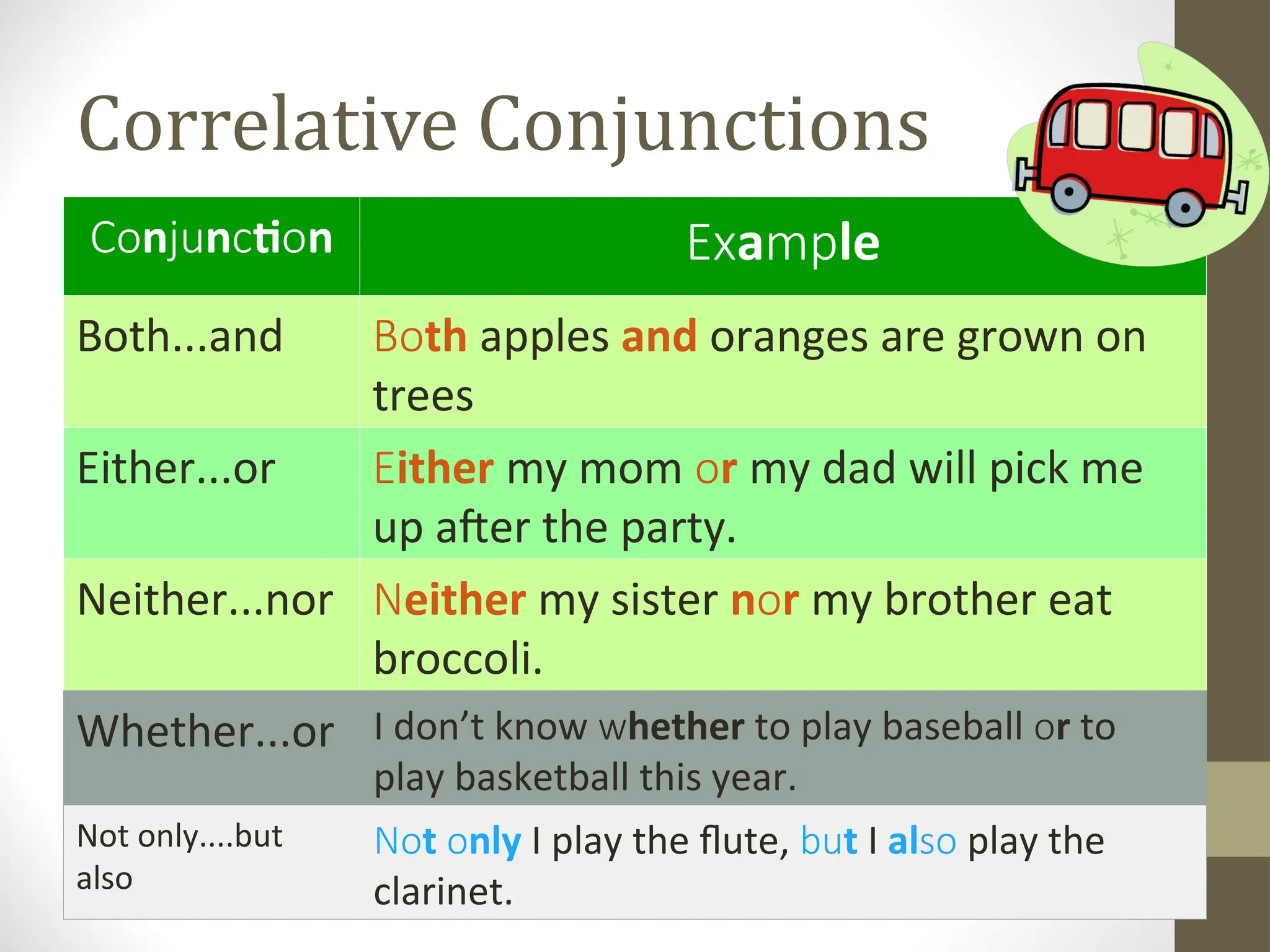 Correlative Conjunctions

| Conjunction | Example |
|---|---|
| Both...and | Both apples and oranges are grown on trees |
| Either...or | Either my mom or my dad will pick me up after the party. |
| Neither...nor | Neither my sister nor my brother eat broccoli. |
| Whether...or | I don't know whether to play baseball or to play basketball this year. |
| Not only....but also | Not only I play the flute, but I also play the clarinet. |